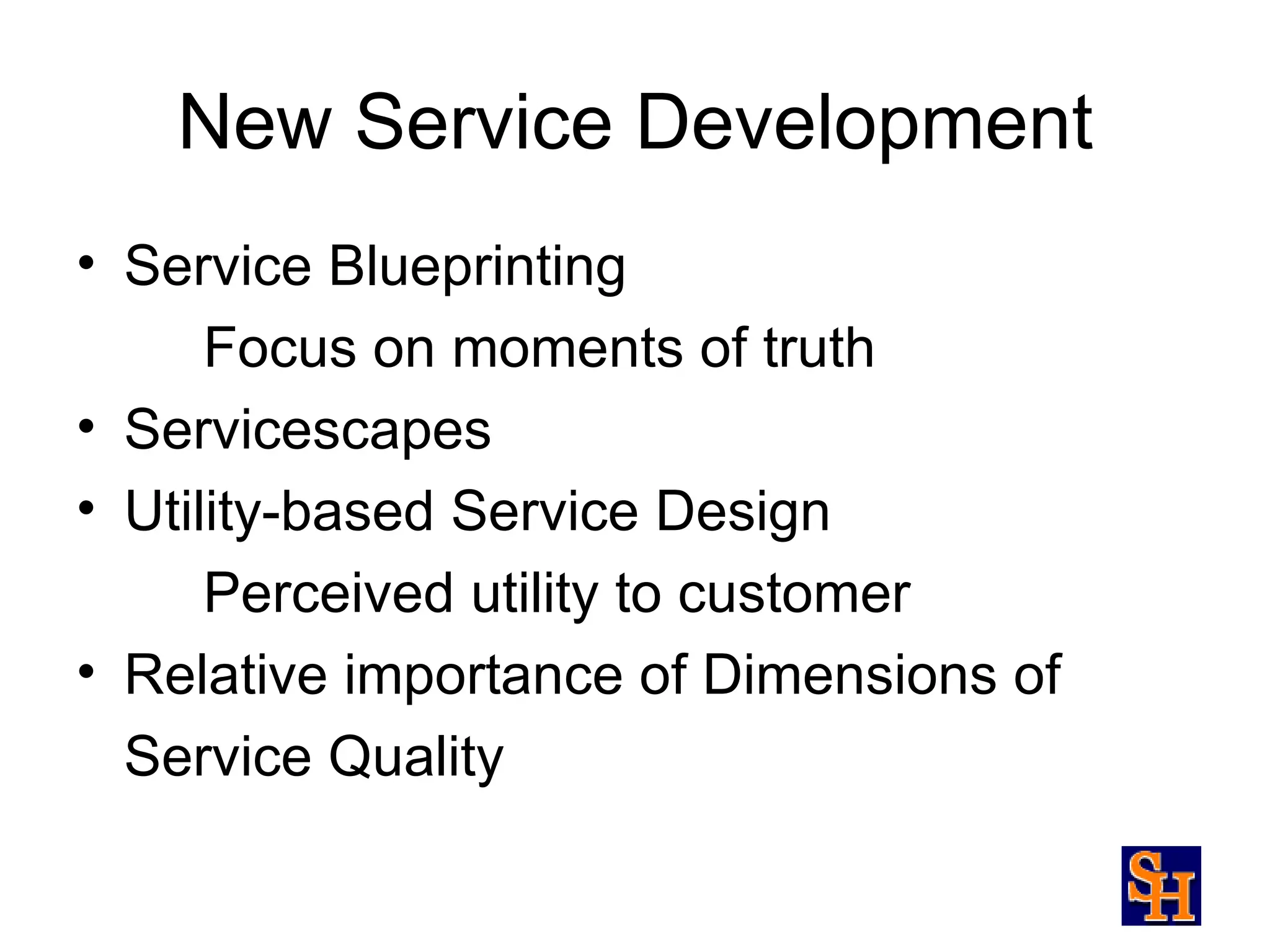 New Service Development

• Service Blueprinting

Focus on moments of truth

• Servicescapes

• Utility-based Service Design

Perceived utility to customer

• Relative importance of Dimensions of Service Quality

SH